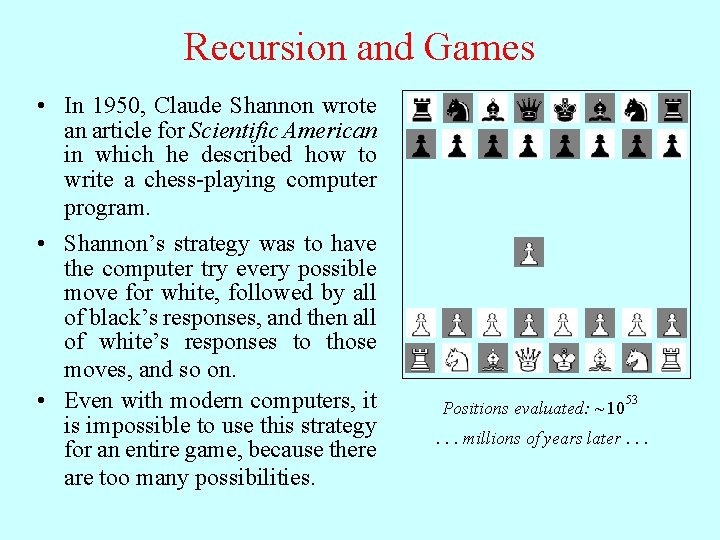 Recursion and Games

• In 1950, Claude Shannon wrote an article for Scientific American in which he described how to write a chess-playing computer program.

• Shannon's strategy was to have the computer try every possible move for white, followed by all of black's responses, and then all of white's responses to those moves, and so on.

• Even with modern computers, it is impossible to use this strategy for an entire game, because there are too many possibilities.

Positions evaluated: $\sim 10^{53}$

. . . millions of years later . . .